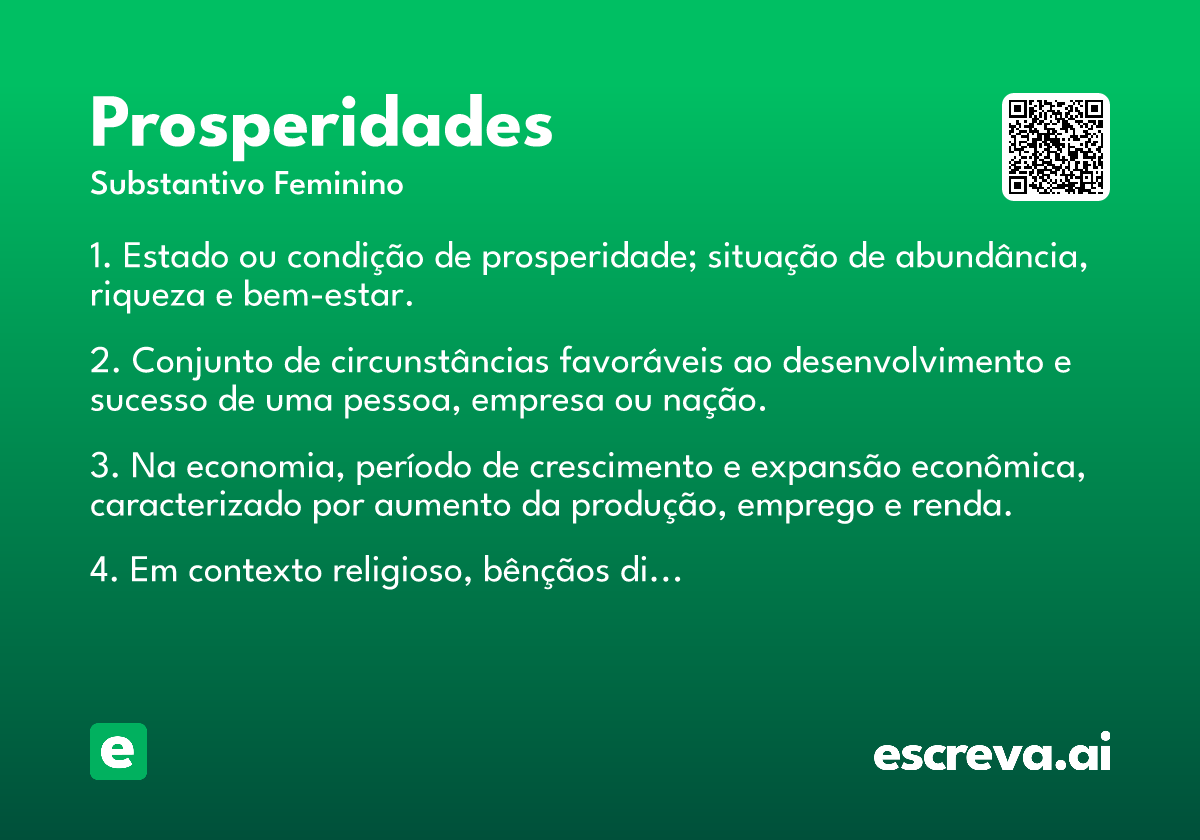 Prosperidades
Substantivo Feminino

1. Estado ou condição de prosperidade; situação de abundância, riqueza e bem-estar.

2. Conjunto de circunstâncias favoráveis ao desenvolvimento e sucesso de uma pessoa, empresa ou nação.

3. Na economia, período de crescimento e expansão econômica, caracterizado por aumento da produção, emprego e renda.

4. Em contexto religioso, bênçãos di…

e

escreva.ai